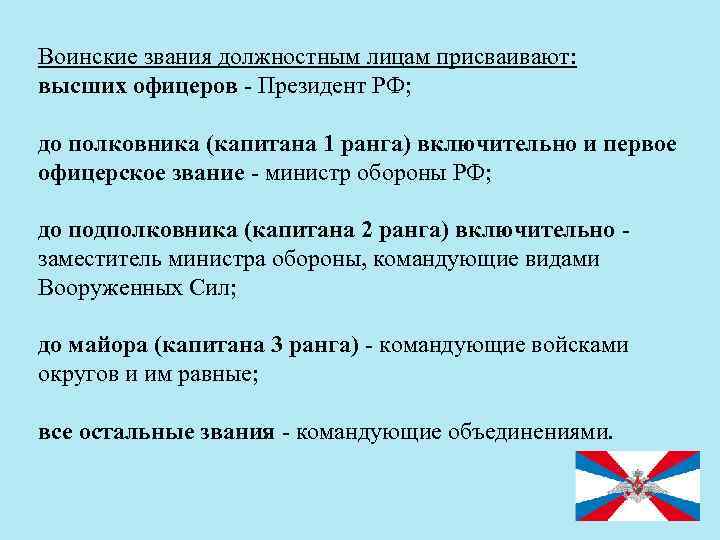 Воинские звания должностным лицам присваивают:
высших офицеров - Президент РФ;

до полковника (капитана 1 ранга) включительно и первое офицерское звание - министр обороны РФ;

до подполковника (капитана 2 ранга) включительно - заместитель министра обороны, командующие видами Вооруженных Сил;

до майора (капитана 3 ранга) - командующие войсками округов и им равные;

все остальные звания - командующие объединениями.